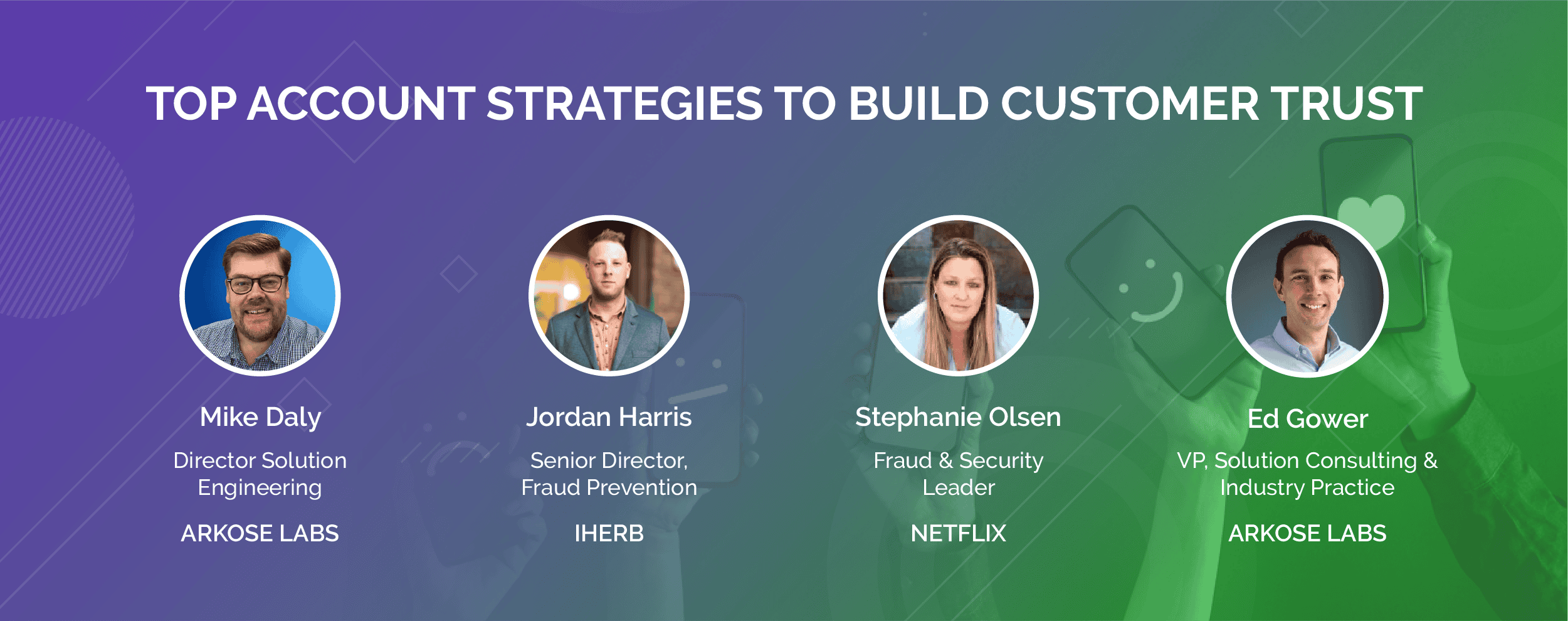 TOP ACCOUNT STRATEGIES TO BUILD CUSTOMER TRUST

Mike Daly
Director Solution Engineering
ARKOSE LABS

Jordan Harris
Senior Director, Fraud Prevention
IHERB

Stephanie Olsen
Fraud & Security Leader
NETFLIX

Ed Gower
VP, Solution Consulting & Industry Practice
ARKOSE LABS